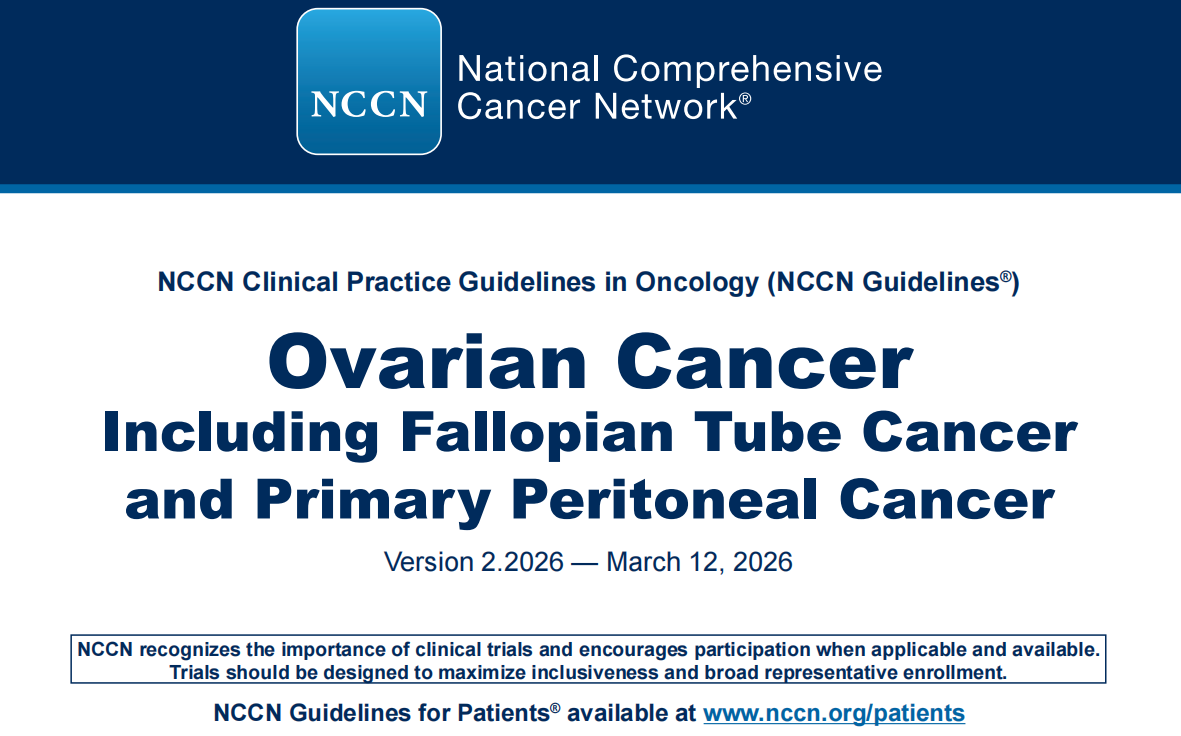 NCCN

National Comprehensive Cancer Network®

NCCN Clinical Practice Guidelines in Oncology (NCCN Guidelines®)

Ovarian Cancer
Including Fallopian Tube Cancer and Primary Peritoneal Cancer

Version 2.2026 — March 12, 2026

NCCN recognizes the importance of clinical trials and encourages participation when applicable and available. Trials should be designed to maximize inclusiveness and broad representative enrollment.

NCCN Guidelines for Patients® available at www.nccn.org/patients